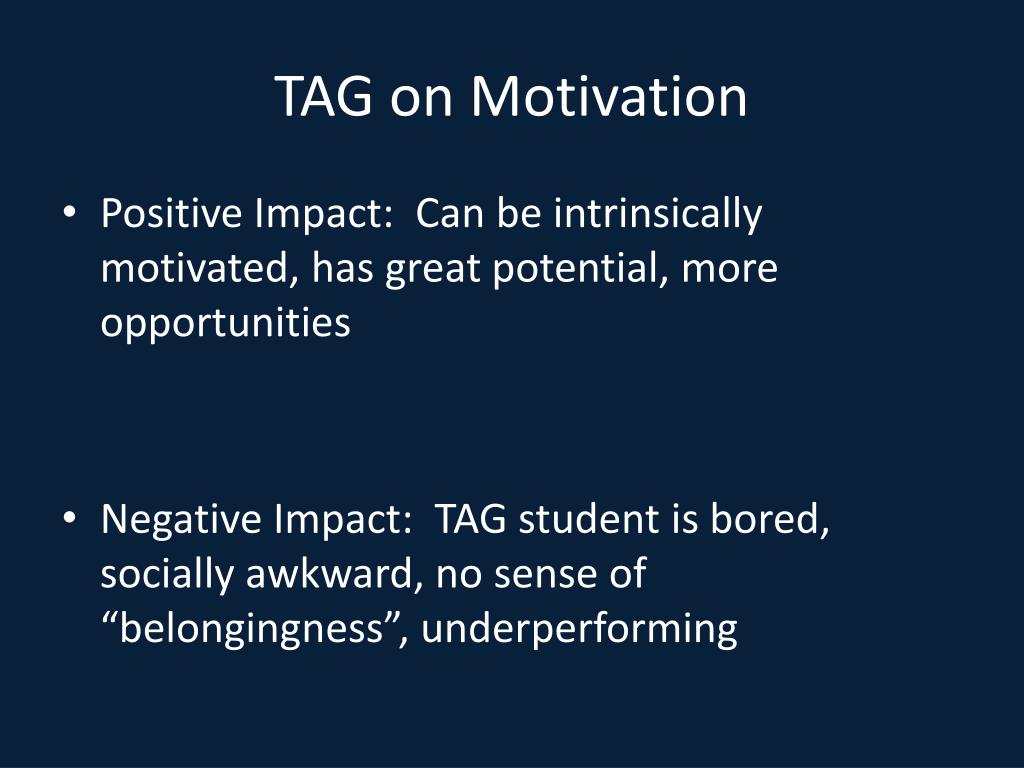 TAG on Motivation

• Positive Impact:  Can be intrinsically motivated, has great potential, more opportunities

• Negative Impact:  TAG student is bored, socially awkward, no sense of “belongingness”, underperforming